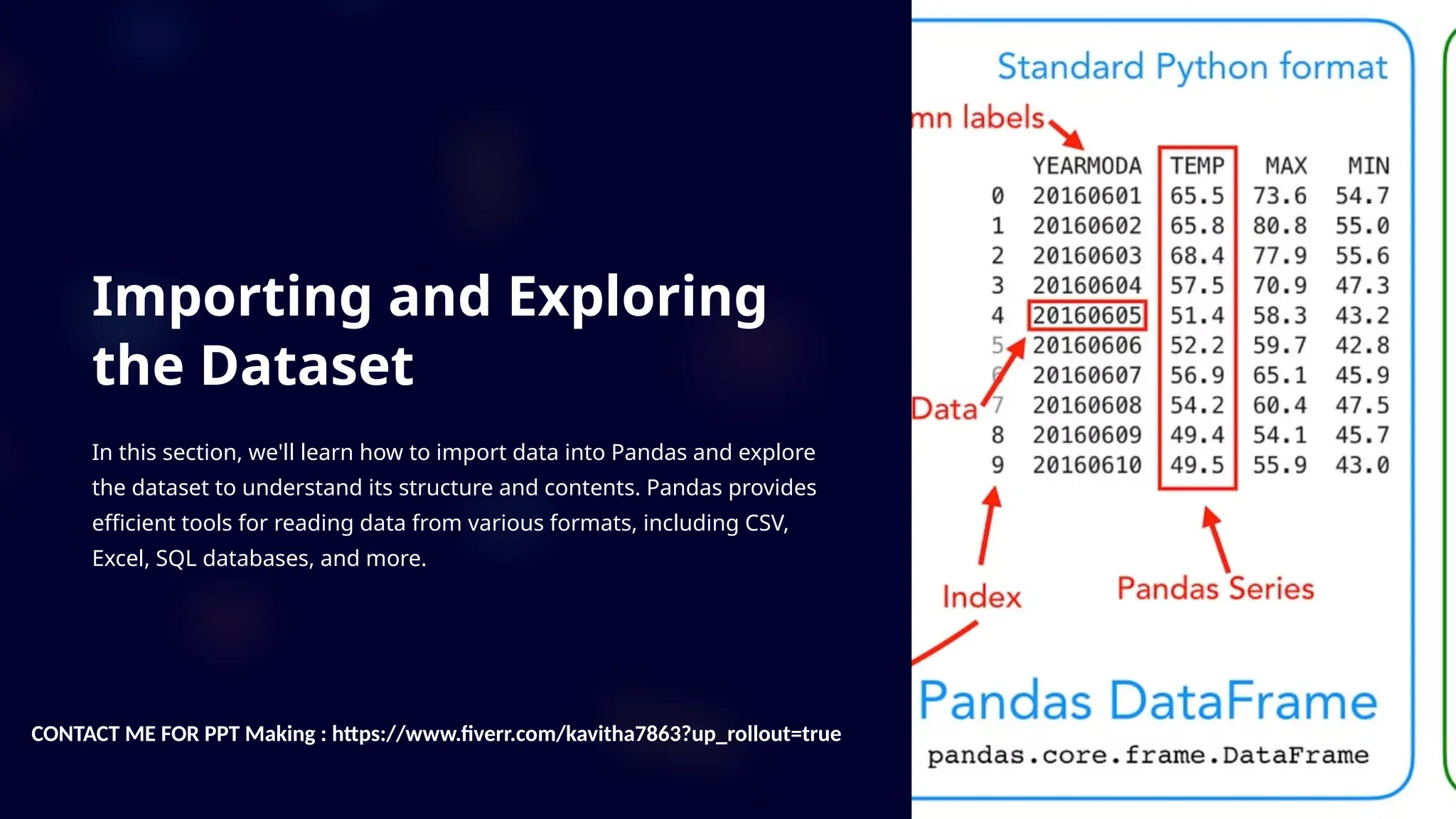 Importing and Exploring the Dataset

In this section, we'll learn how to import data into Pandas and explore the dataset to understand its structure and contents. Pandas provides efficient tools for reading data from various formats, including CSV, Excel, SQL databases, and more.

CONTACT ME FOR PPT Making : https://www.fiverr.com/kavitha7863?up_rollout=true

Standard Python format

mn labels

| | YEARMODA | TEMP | MAX | MIN |
|---|---|---|---|---|
| 0 | 20160601 | 65.5 | 73.6 | 54.7 |
| 1 | 20160602 | 65.8 | 80.8 | 55.0 |
| 2 | 20160603 | 68.4 | 77.9 | 55.6 |
| 3 | 20160604 | 57.5 | 70.9 | 47.3 |
| 4 | 20160605 | 51.4 | 58.3 | 43.2 |
| 5 | 20160606 | 52.2 | 59.7 | 42.8 |
| 6 | 20160607 | 56.9 | 65.1 | 45.9 |
| 7 | 20160608 | 54.2 | 60.4 | 47.5 |
| 8 | 20160609 | 49.4 | 54.1 | 45.7 |
| 9 | 20160610 | 49.5 | 55.9 | 43.0 |

Data

Index

Pandas Series

Pandas DataFrame

pandas.core.frame.DataFrame